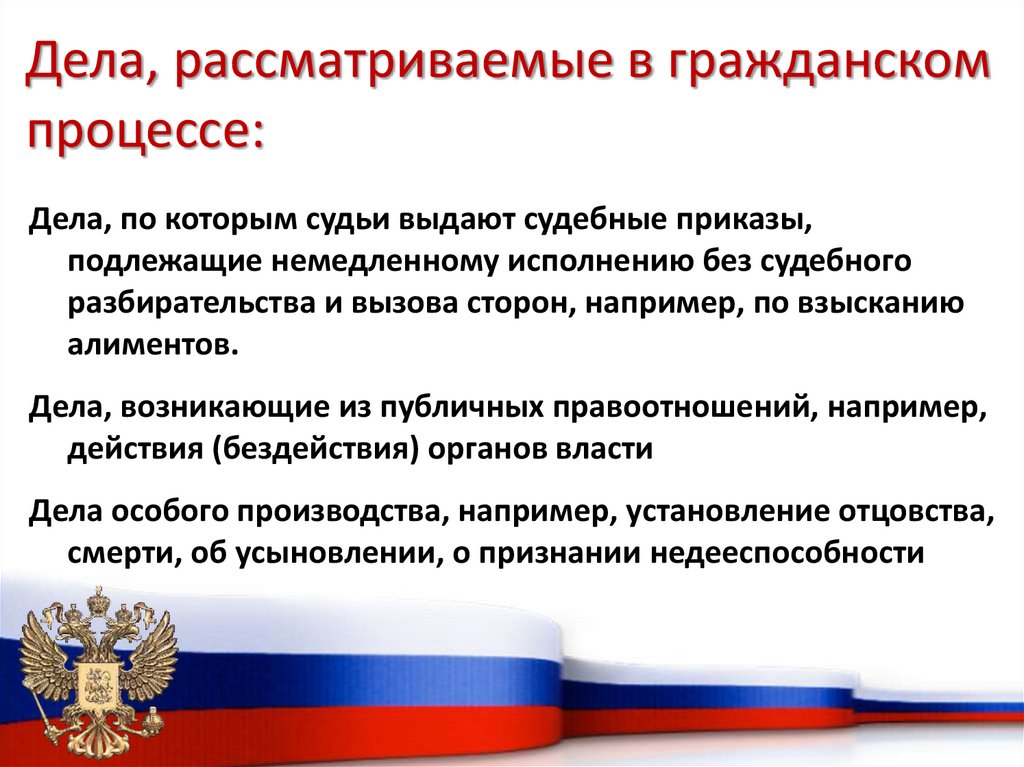 Дела, рассматриваемые в гражданском процессе:

Дела, по которым судьи выдают судебные приказы, подлежащие немедленному исполнению без судебного разбирательства и вызова сторон, например, по взысканию алиментов.

Дела, возникающие из публичных правоотношений, например, действия (бездействия) органов власти

Дела особого производства, например, установление отцовства, смерти, об усыновлении, о признании недееспособности